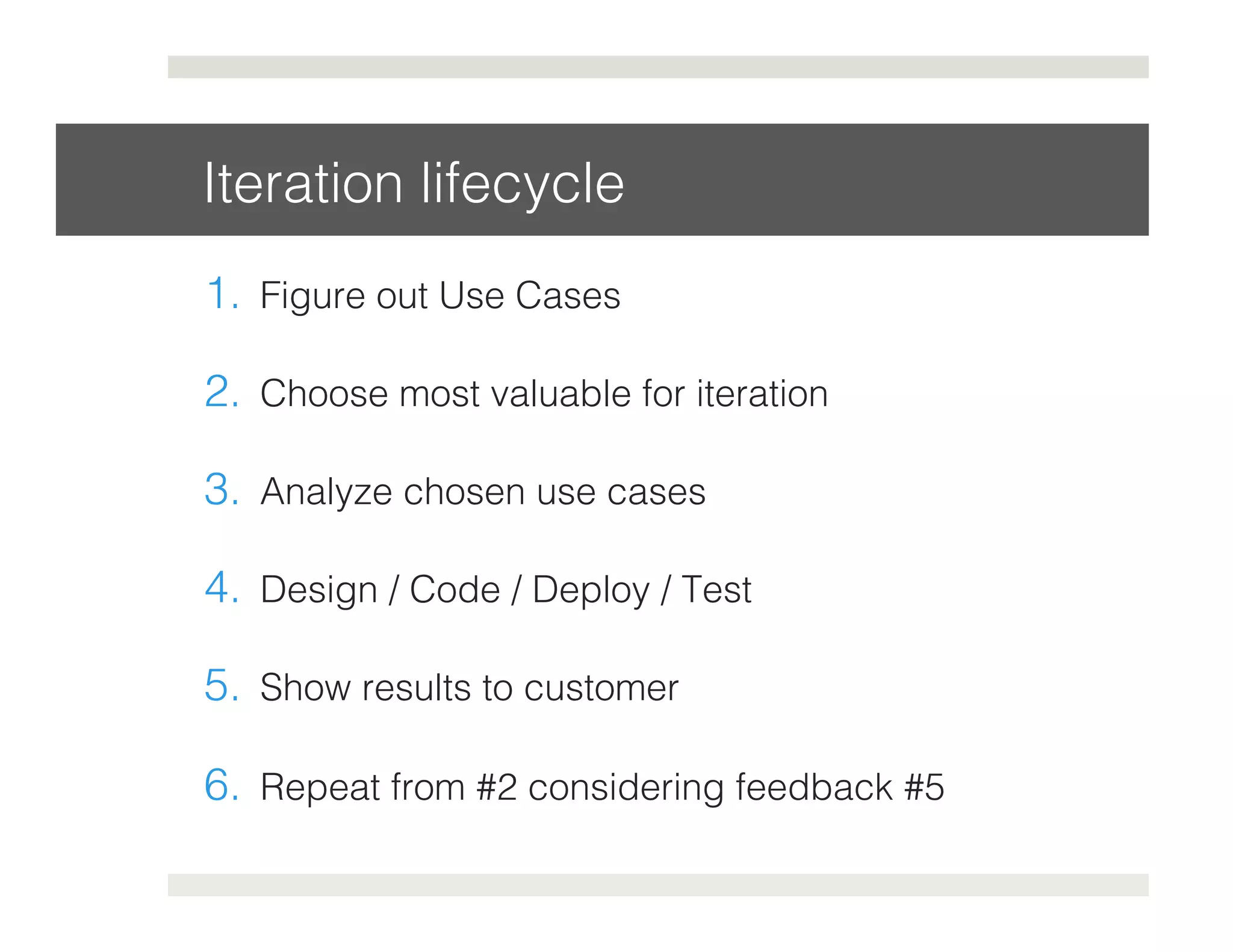 Iteration lifecycle

1. Figure out Use Cases

2. Choose most valuable for iteration

3. Analyze chosen use cases

4. Design / Code / Deploy / Test

5. Show results to customer

6. Repeat from #2 considering feedback #5